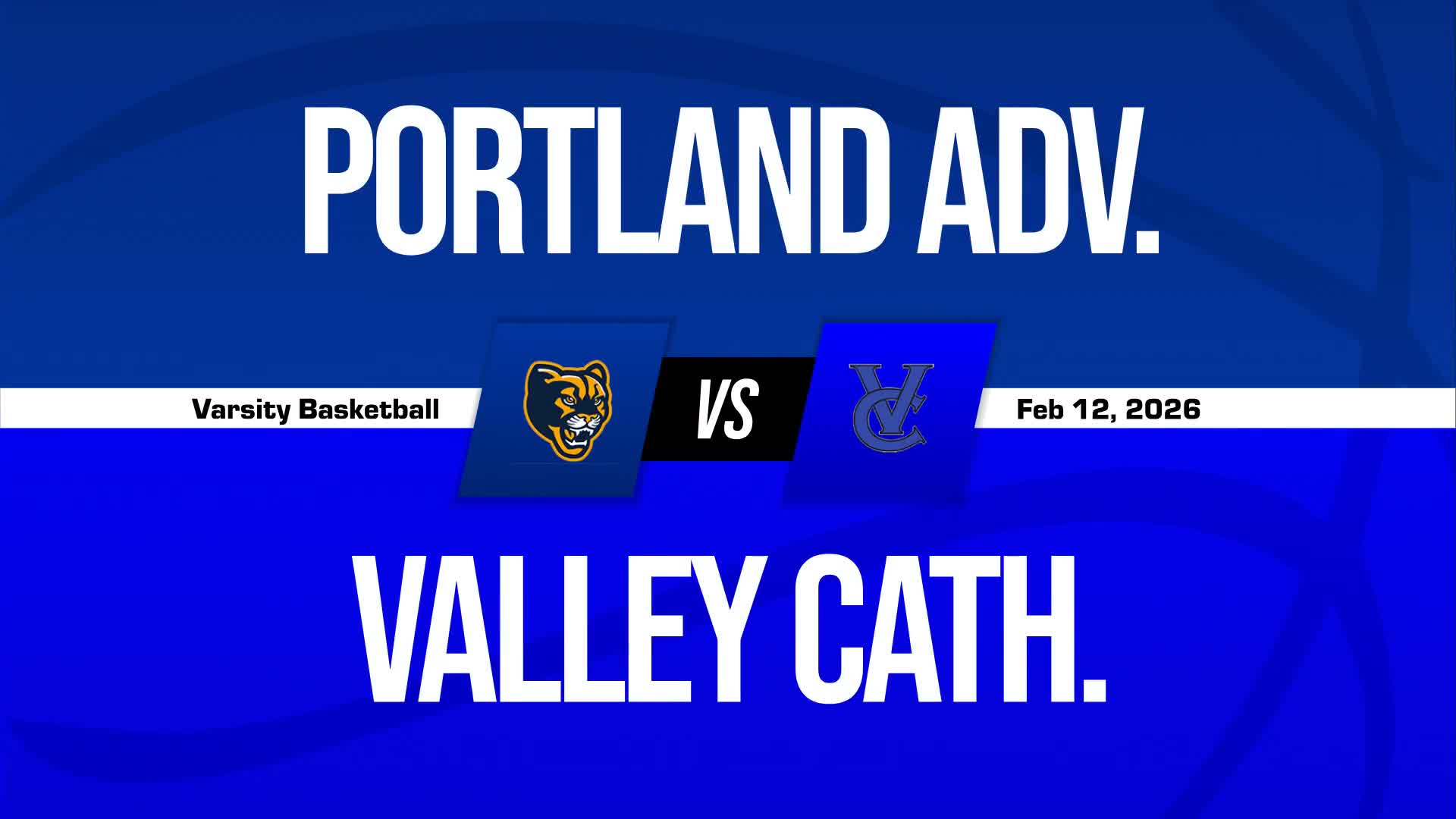 PORTLAND ADV.

Varsity Basketball

VS

VC

Feb 12, 2026

VALLEY CATH.